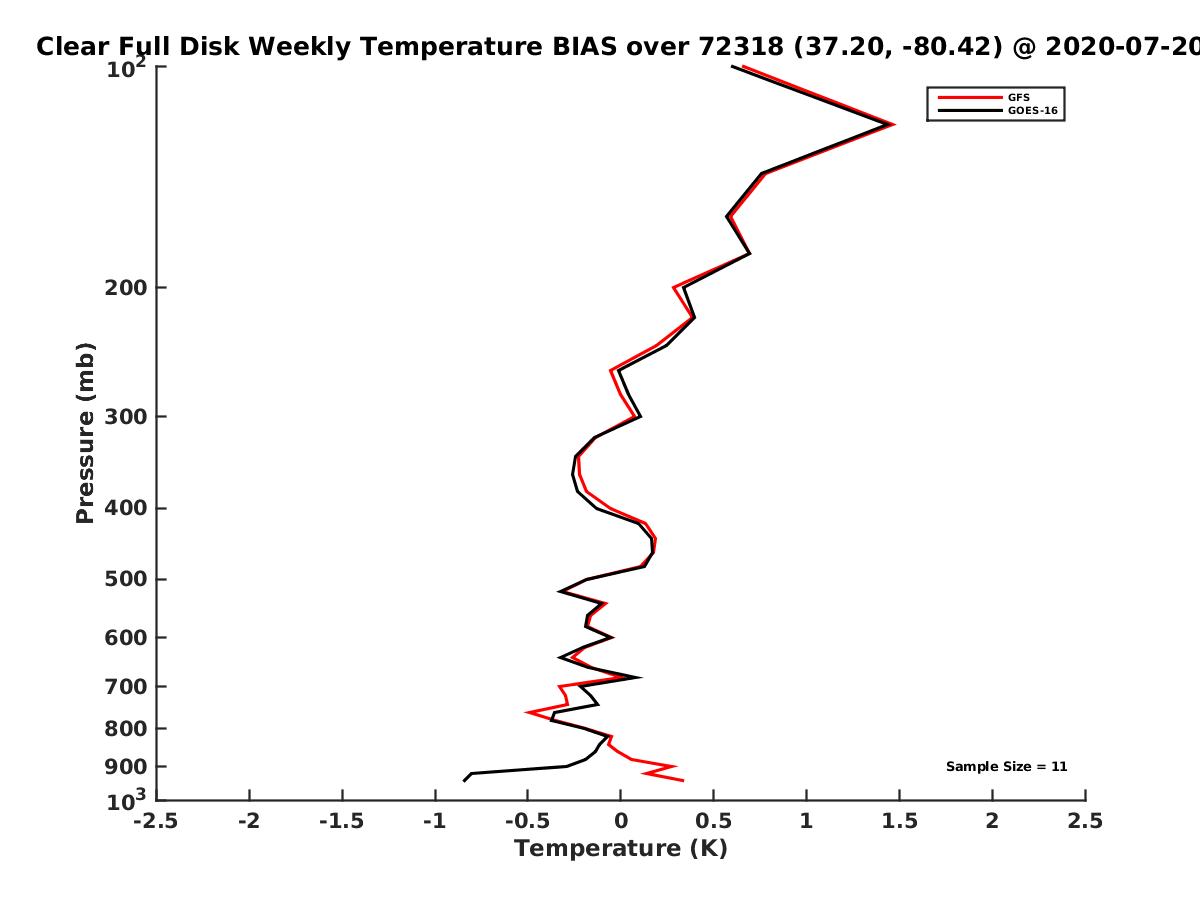 Clear Full Disk Weekly Temperature BIAS over 72318 (37.20, -80.42) @ 2020-07-20

GFS
GOES-16

Pressure (mb)

$10^2$
200
300
400
500
600
700
800
900
$10^3$

Sample Size = 11

-2.5 -2 -1.5 -1 -0.5 0 0.5 1 1.5 2 2.5
Temperature (K)